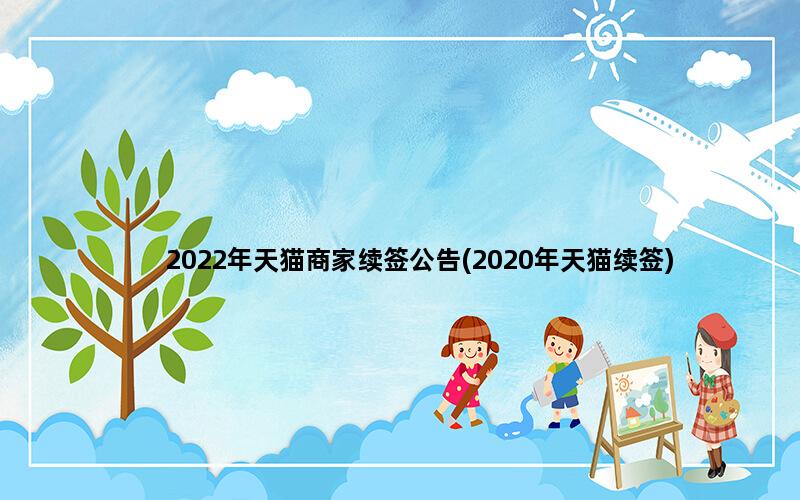 2022年天猫商家续签公告(2020年天猫续签)